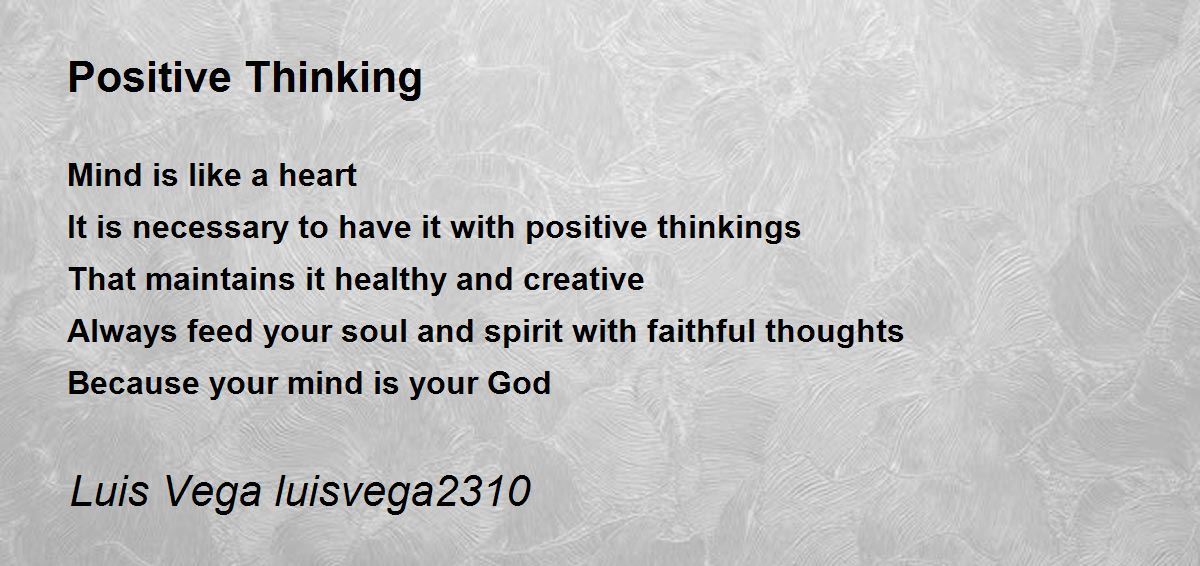 Positive Thinking

Mind is like a heart
It is necessary to have it with positive thinkings
That maintains it healthy and creative
Always feed your soul and spirit with faithful thoughts
Because your mind is your God

Luis Vega luisvega2310